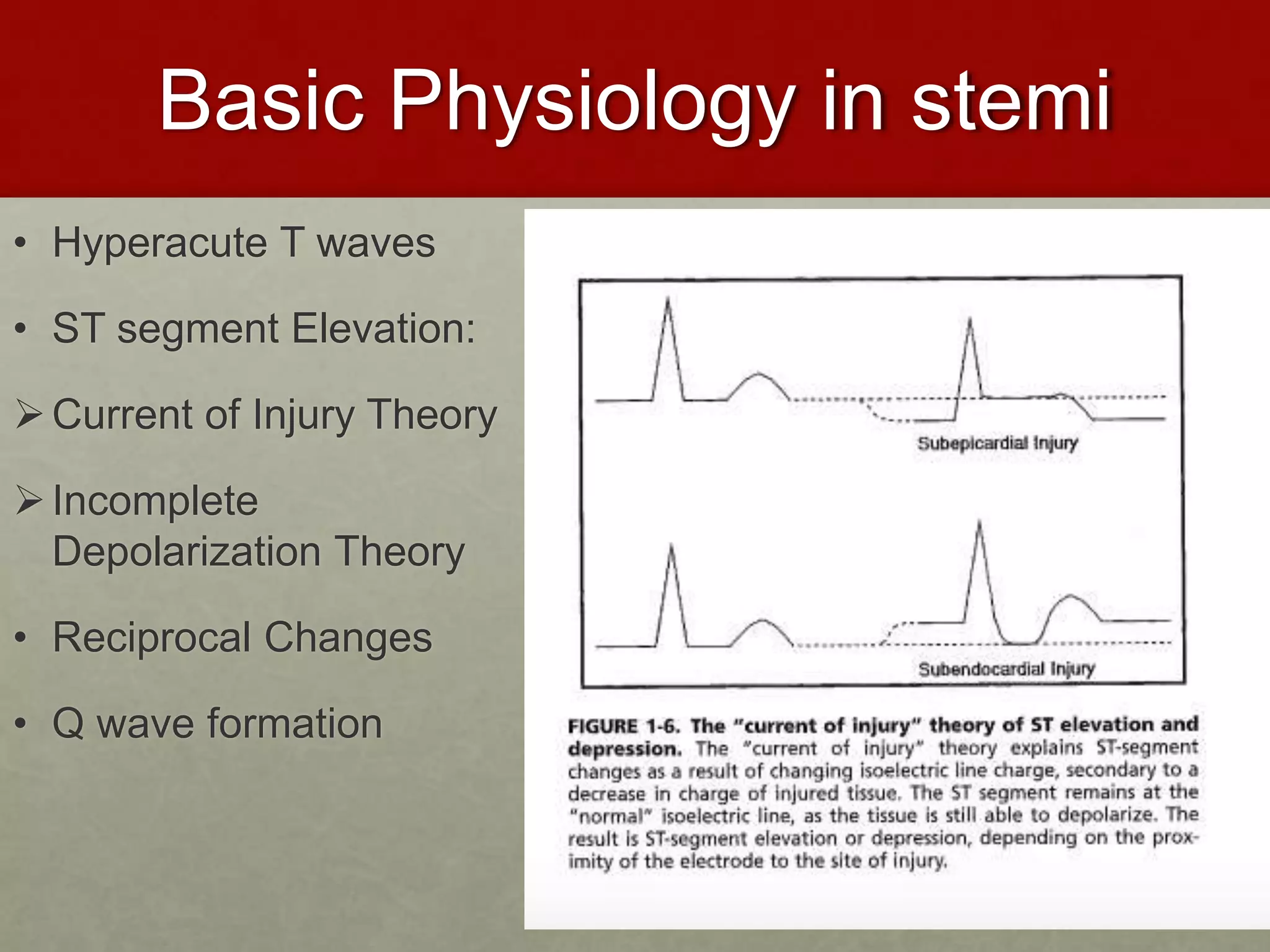 Basic Physiology in stemi

• Hyperacute T waves

• ST segment Elevation:

➢ Current of Injury Theory

➢ Incomplete Depolarization Theory

• Reciprocal Changes

• Q wave formation

Subepicardial Injury

Subendocardial Injury

FIGURE 1-6. The "current of injury" theory of ST elevation and depression. The "current of injury" theory explains ST-segment changes as a result of changing isoelectric line charge, secondary to a decrease in charge of injured tissue. The ST segment remains at the "normal" isoelectric line, as the tissue is still able to depolarize. The result is ST-segment elevation or depression, depending on the proximity of the electrode to the site of injury.